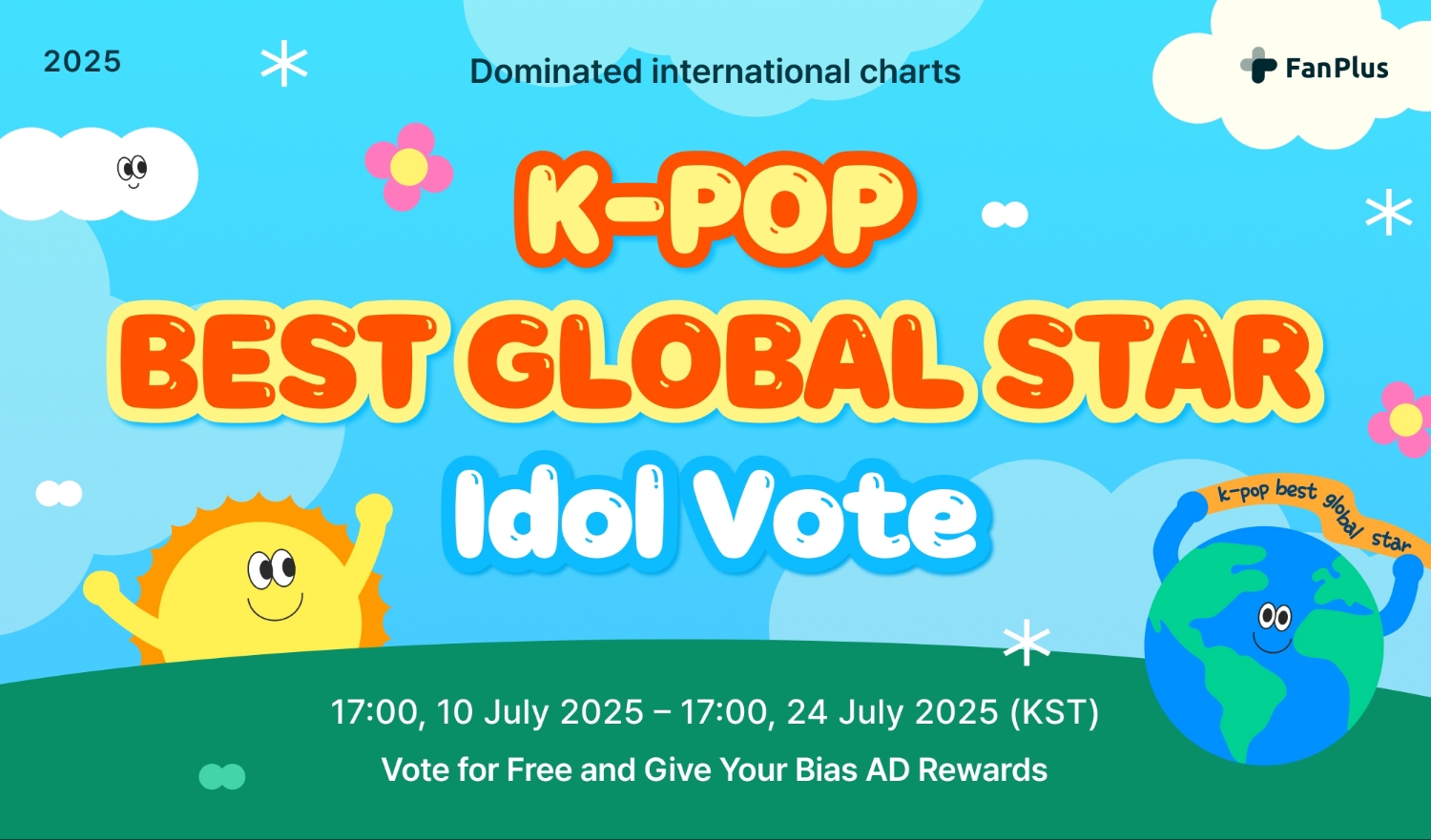 2025

Dominated international charts

FanPlus

K-POP
BEST GLOBAL STAR
Idol Vote

k-pop best global star

17:00, 10 July 2025 – 17:00, 24 July 2025 (KST)
Vote for Free and Give Your Bias AD Rewards